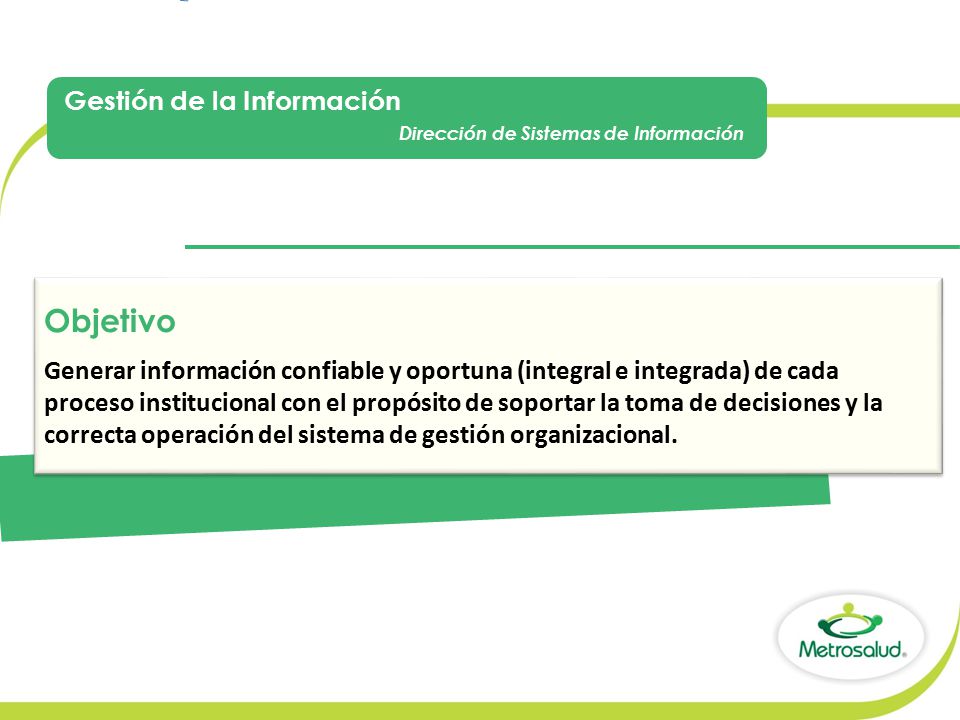 Gestión de la Información
Dirección de Sistemas de Información

Objetivo

Generar información confiable y oportuna (integral e integrada) de cada proceso institucional con el propósito de soportar la toma de decisiones y la correcta operación del sistema de gestión organizacional.

Metrosalud